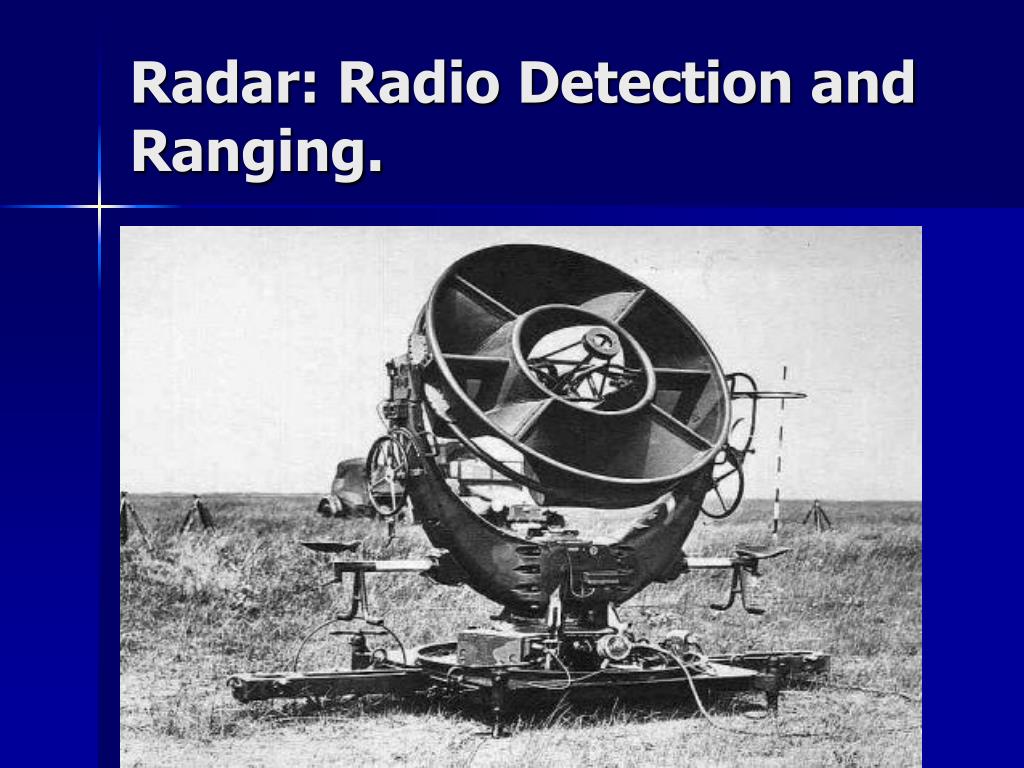 Radar: Radio Detection and Ranging.